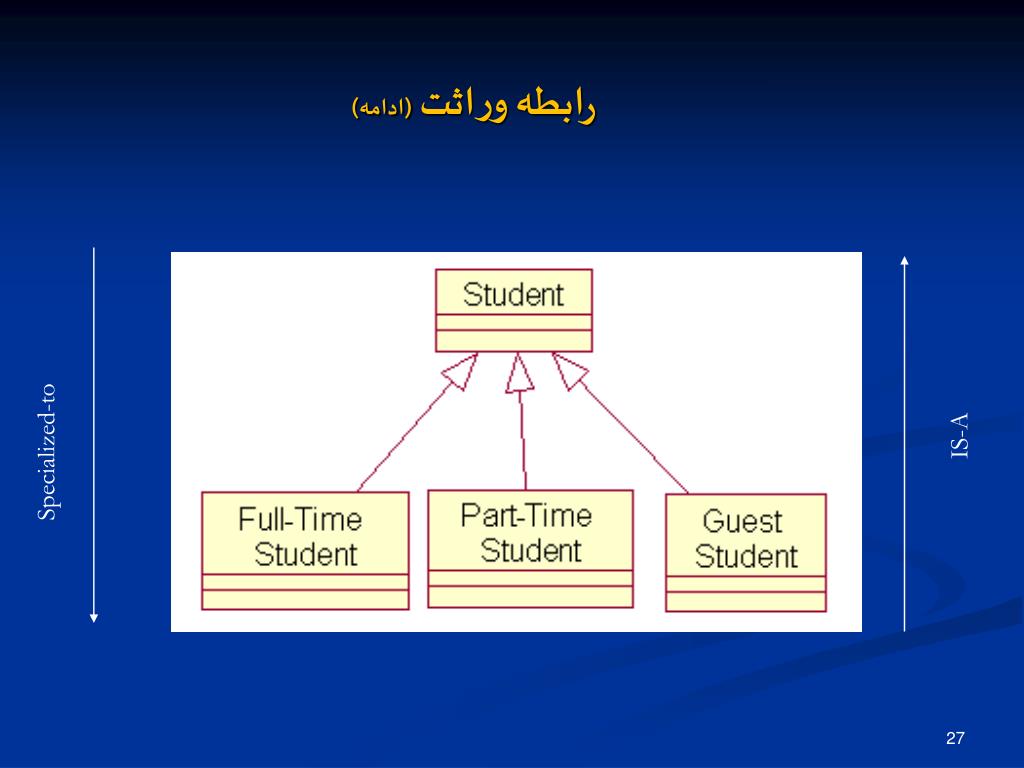 رابطه وراثت (ادامه)

Specialized-to

Student

Full-Time Student

Part-Time Student

Guest Student

IS-A

27